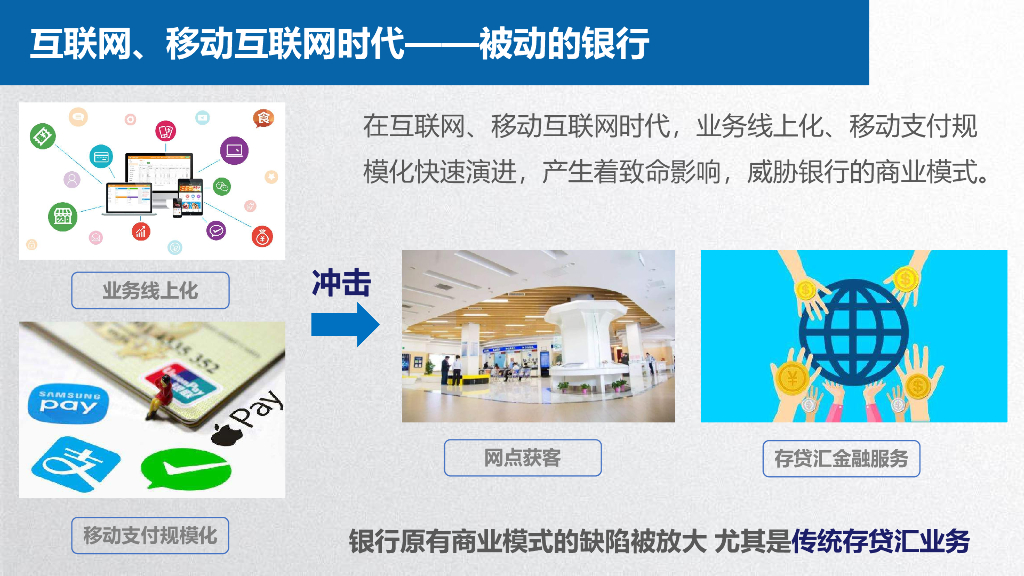 互联网、移动互联网时代——被动的银行

在互联网、移动互联网时代，业务线上化、移动支付规模化快速演进，产生着致命影响，威胁银行的商业模式。

业务线上化

冲击

SAMSUNG pay

Pay

移动支付规模化

网点获客

存贷汇金融服务

银行原有商业模式的缺陷被放大 尤其是传统存贷汇业务